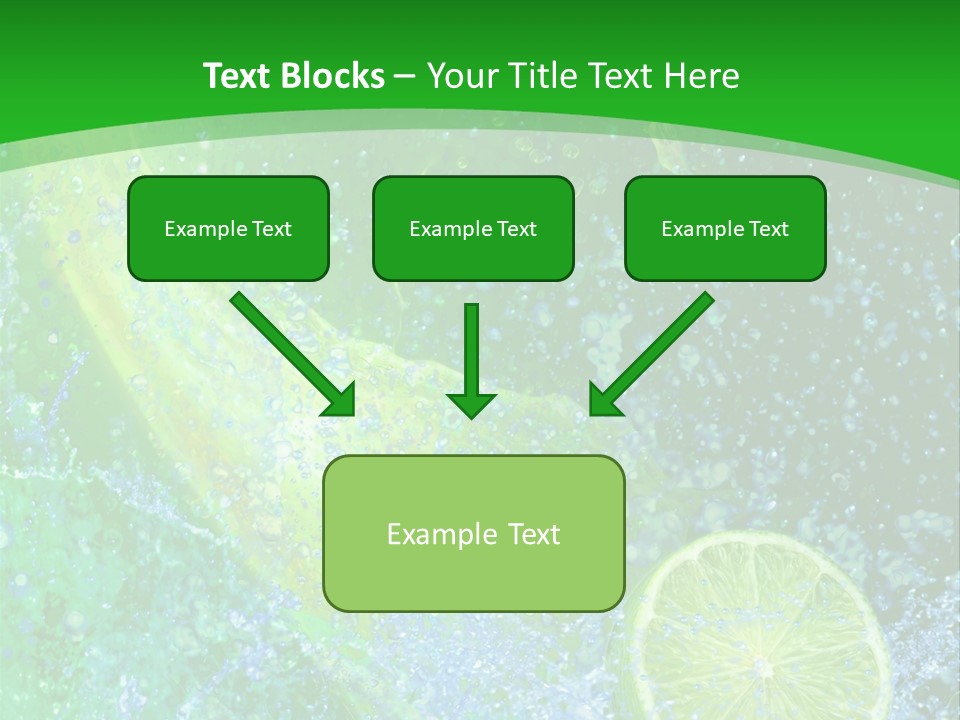 Text Blocks – Your Title Text Here

Example Text

Example Text

Example Text

Example Text